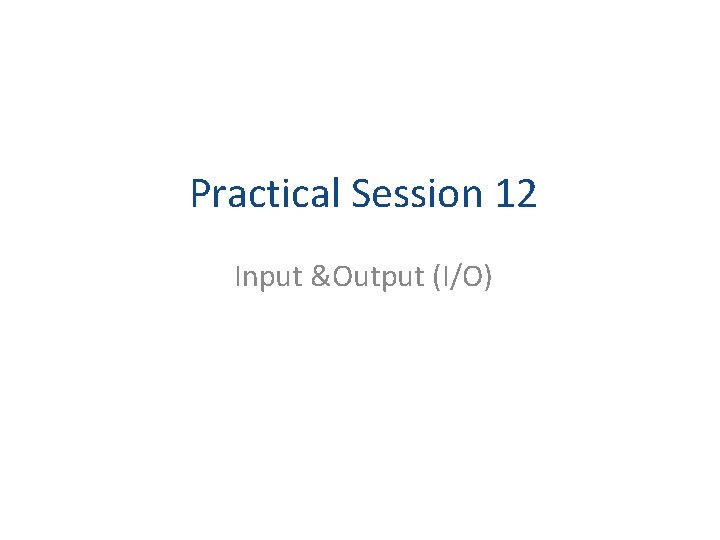 Practical Session 12

Input &Output (I/O)